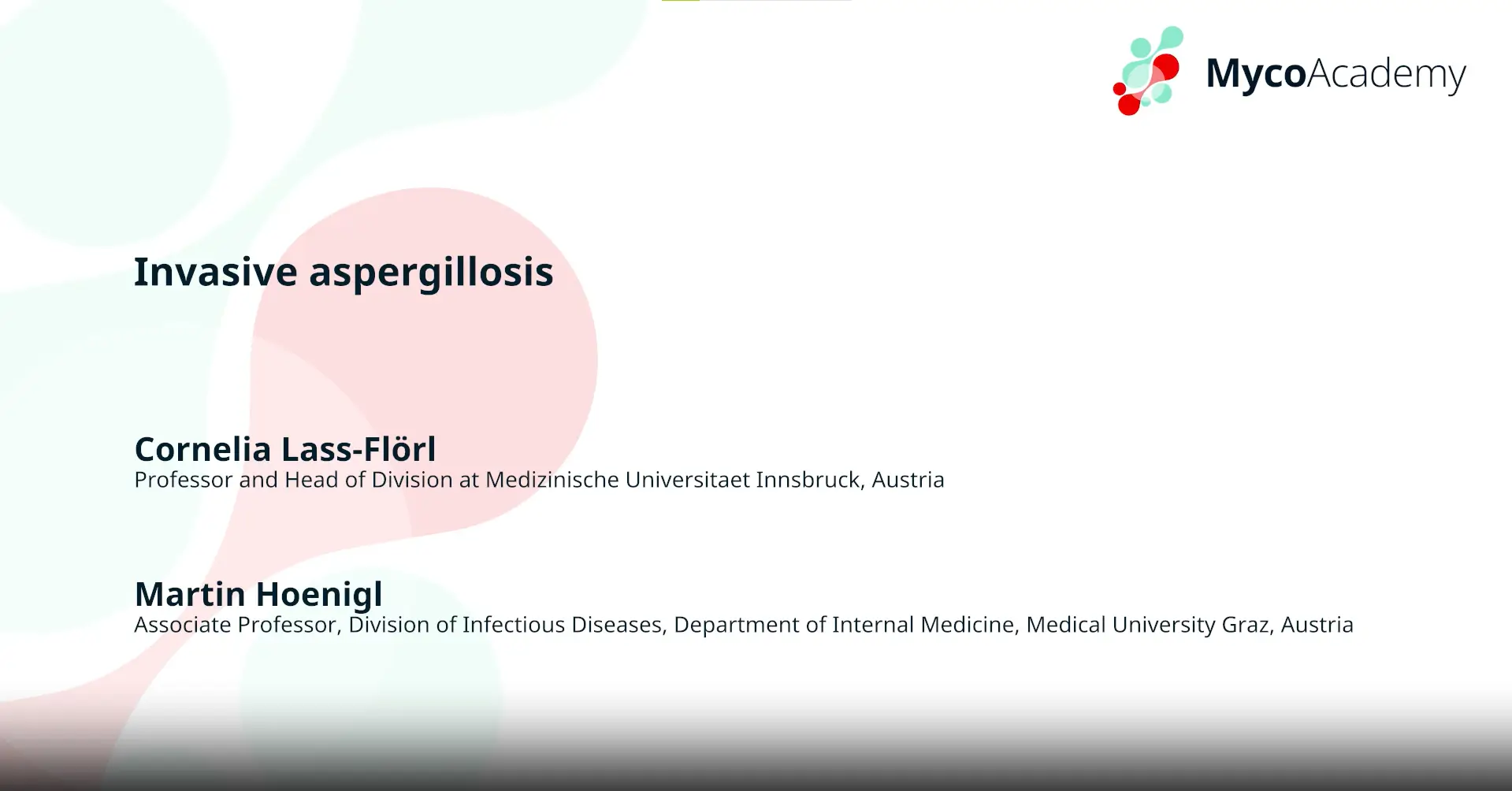 MycoAcademy

Invasive aspergillosis

Cornelia Lass-Flörl
Professor and Head of Division at Medizinische Universitaet Innsbruck, Austria

Martin Hoenigl
Associate Professor, Division of Infectious Diseases, Department of Internal Medicine, Medical University Graz, Austria